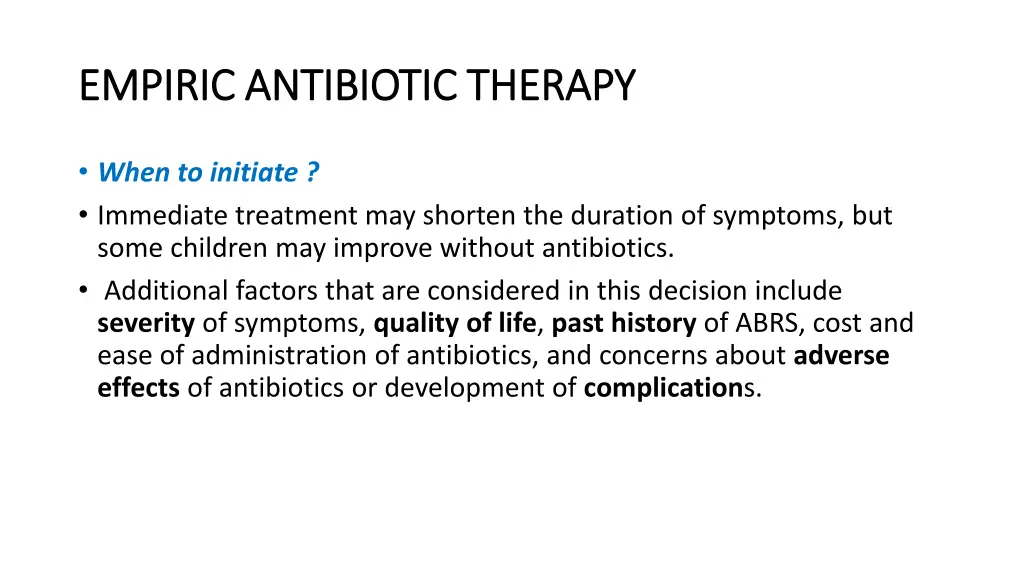 EMPIRIC ANTIBIOTIC THERAPY

• When to initiate ?

• Immediate treatment may shorten the duration of symptoms, but some children may improve without antibiotics.

• Additional factors that are considered in this decision include severity of symptoms, quality of life, past history of ABRS, cost and ease of administration of antibiotics, and concerns about adverse effects of antibiotics or development of complications.